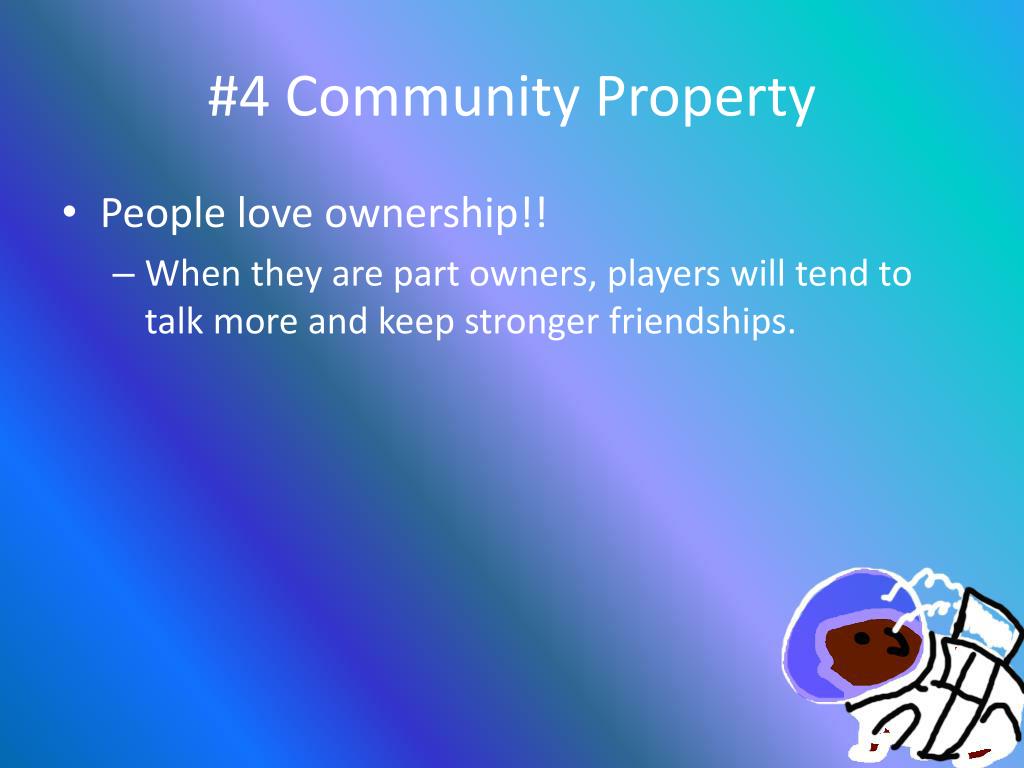 #4 Community Property

• People love ownership!!
– When they are part owners, players will tend to talk more and keep stronger friendships.